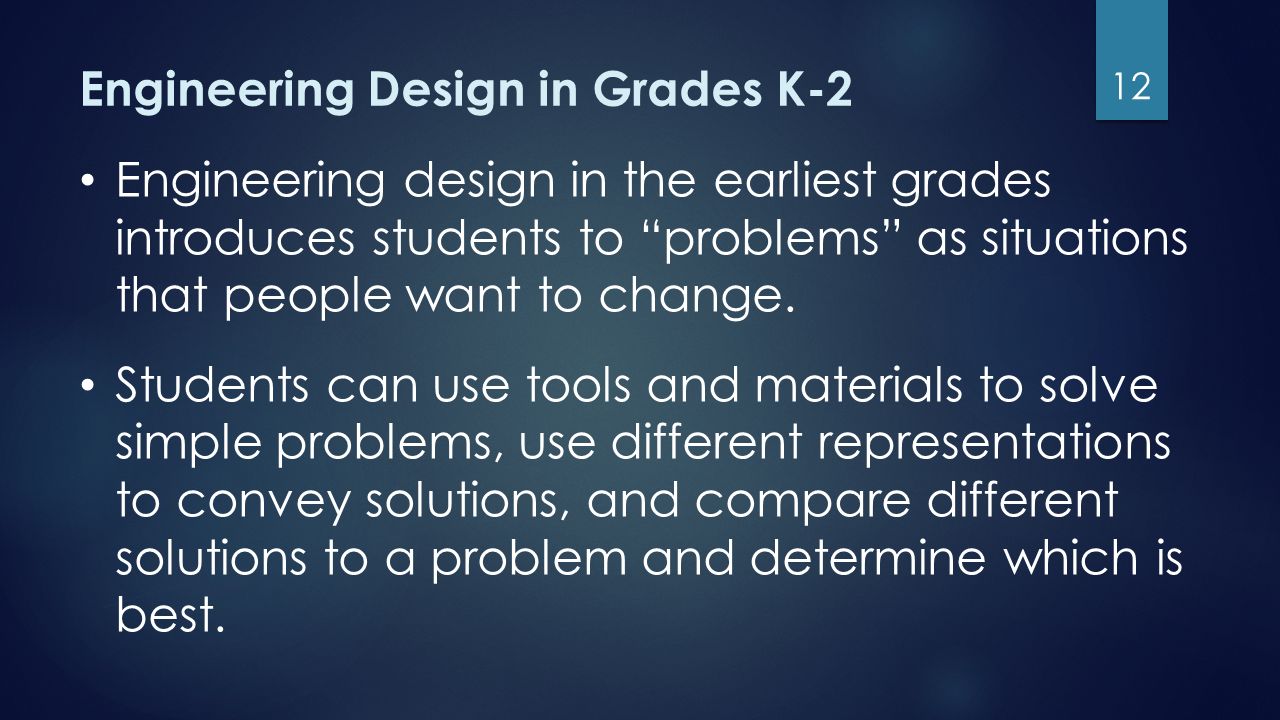 Engineering Design in Grades K-2

12

• Engineering design in the earliest grades introduces students to “problems” as situations that people want to change.

• Students can use tools and materials to solve simple problems, use different representations to convey solutions, and compare different solutions to a problem and determine which is best.